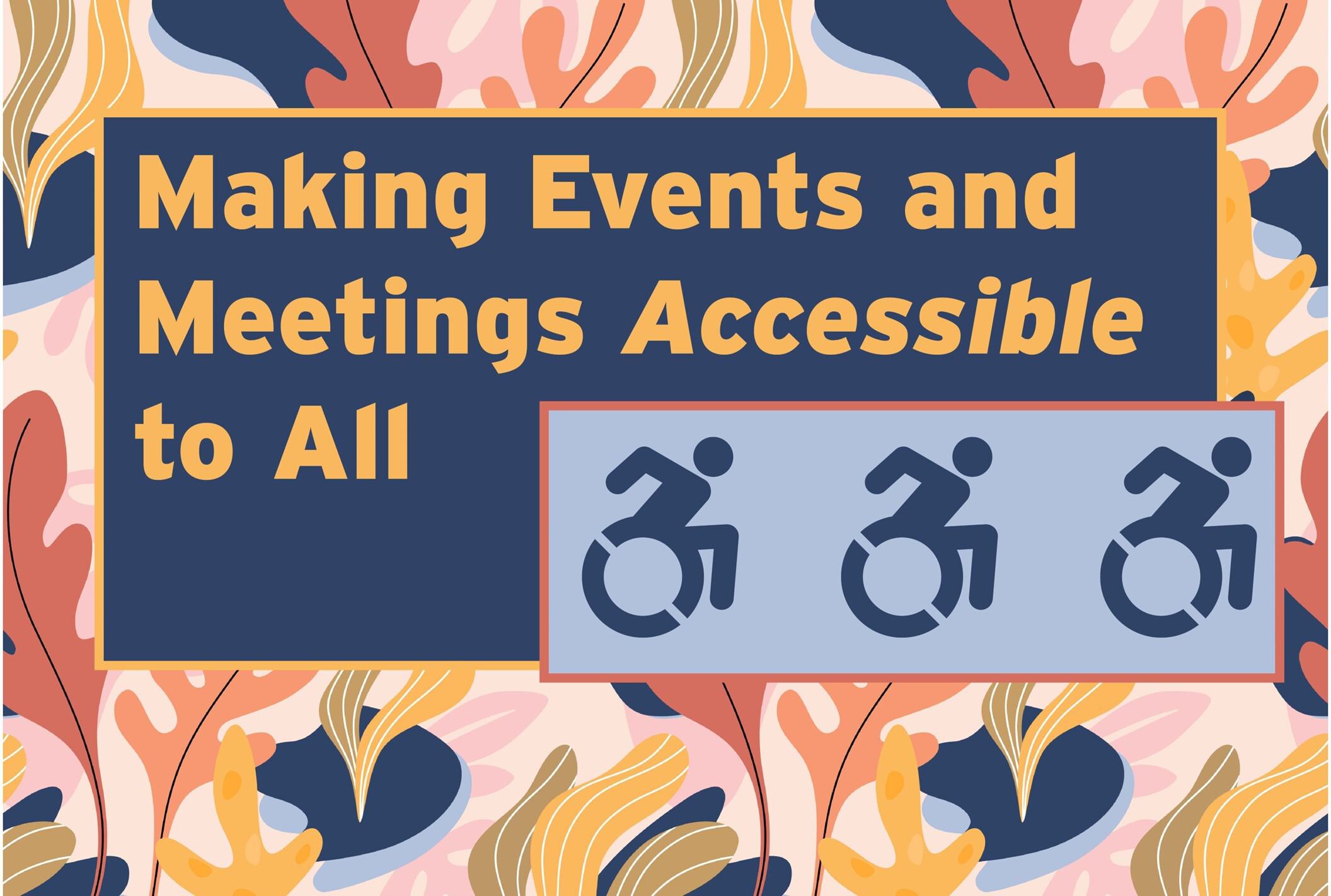 Making Events and Meetings Accessible to All